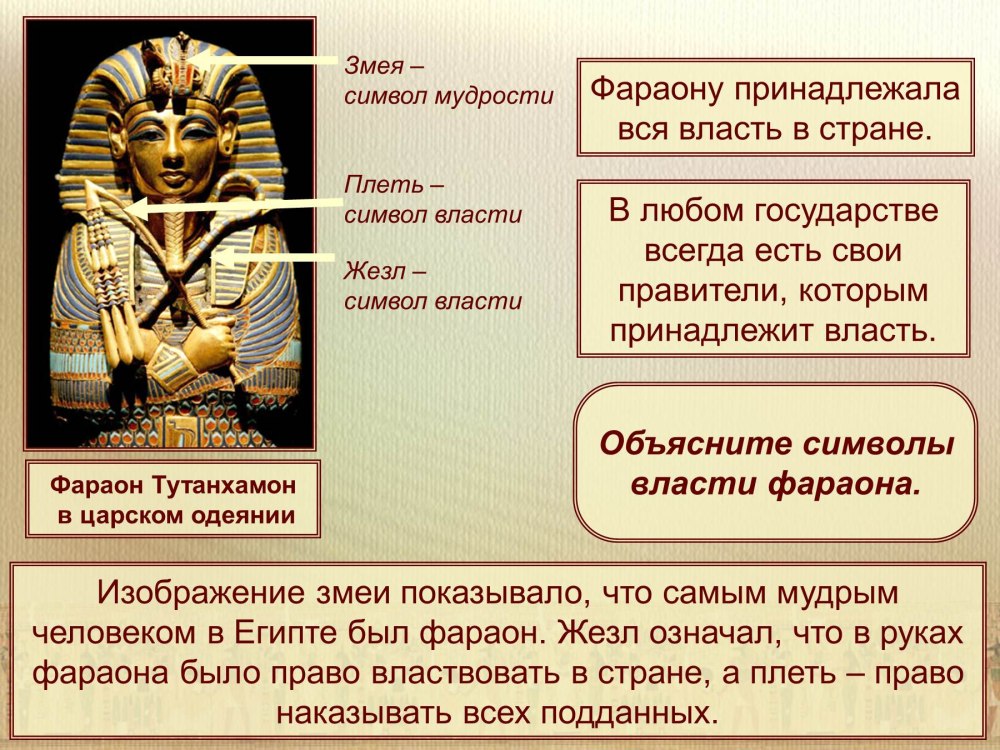 Змея –
символ мудрости

Плеть –
символ власти

Жезл –
символ власти

Фараон Тутанхамон в царском одеянии

Фараону принадлежала вся власть в стране.

В любом государстве всегда есть свои правители, которым принадлежит власть.

Объясните символы власти фараона.

Изображение змеи показывало, что самым мудрым человеком в Египте был фараон. Жезл означал, что в руках фараона было право властвовать в стране, а плеть – право наказывать всех подданных.